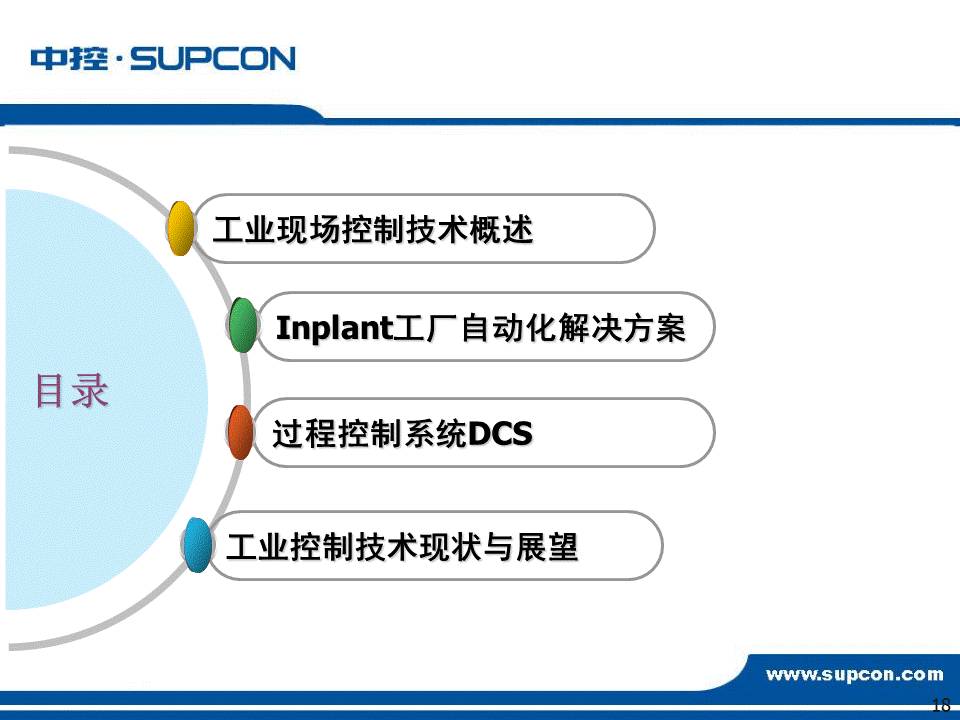 中控·SUPCON

目录

工业现场控制技术概述

Inplant工厂自动化解决方案

过程控制系统DCS

工业控制技术现状与展望

www.supcon.com

18